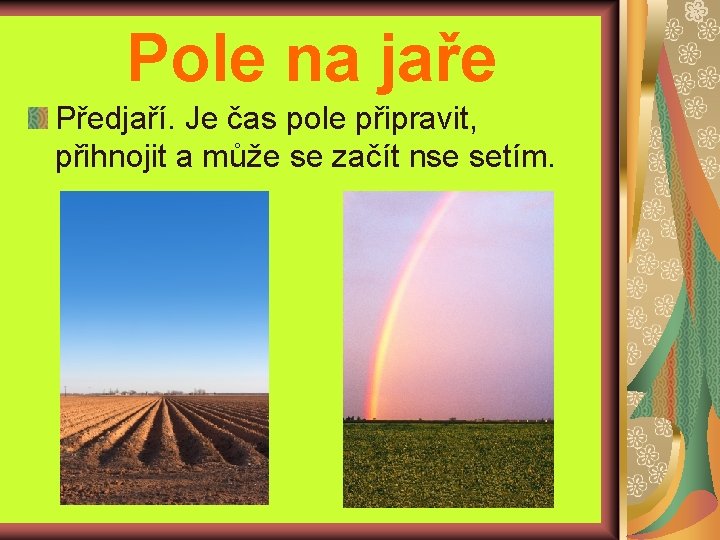 Pole na jaře

Předjaří. Je čas pole připravit, přihnojit a může se začít nse setím.